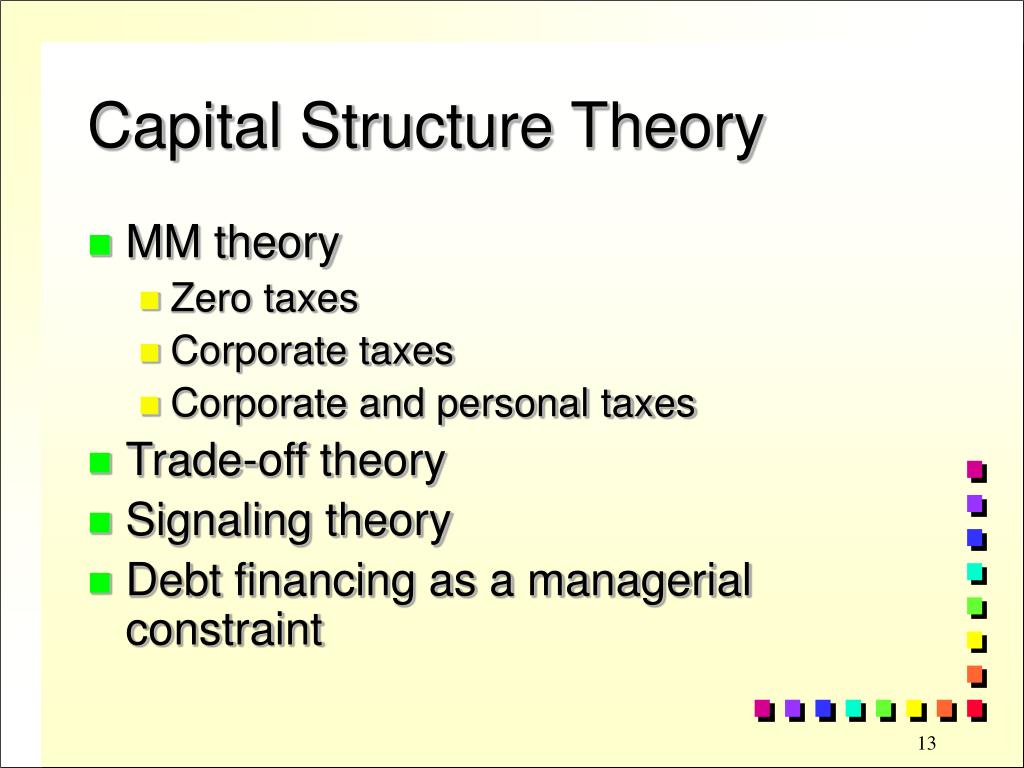 Capital Structure Theory

MM theory

Zero taxes

Corporate taxes

Corporate and personal taxes

Trade-off theory

Signaling theory

Debt financing as a managerial constraint

13